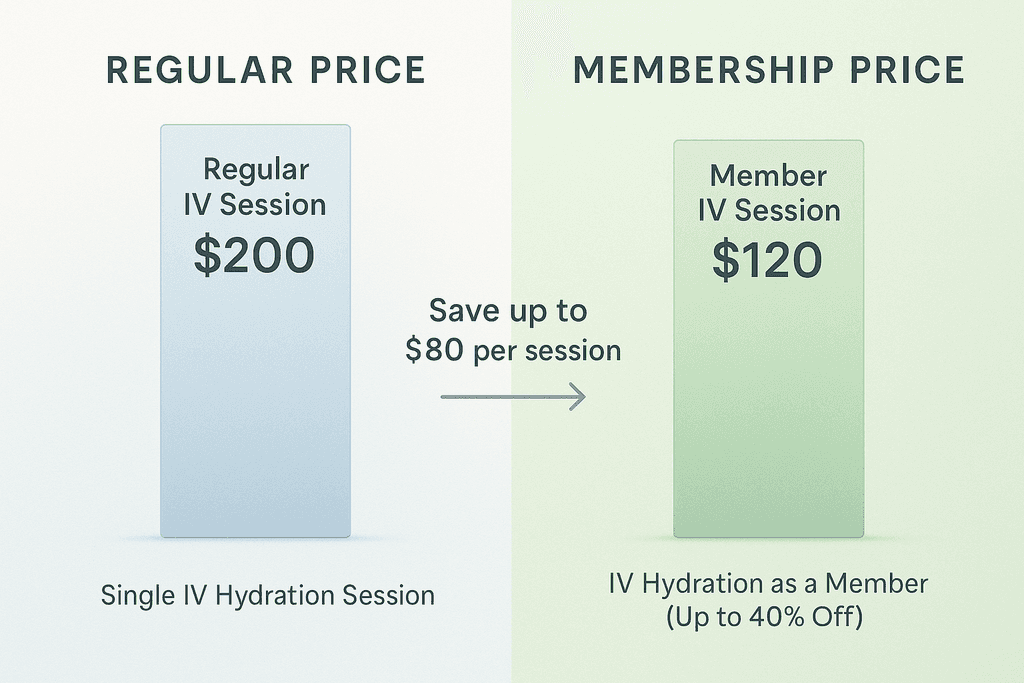 REGULAR PRICE

Regular
IV Session
\$200

Single IV Hydration Session

Save up to
\$80 per session

MEMBERSHIP PRICE

Member
IV Session
\$120

IV Hydration as a Member
(Up to 40% Off)